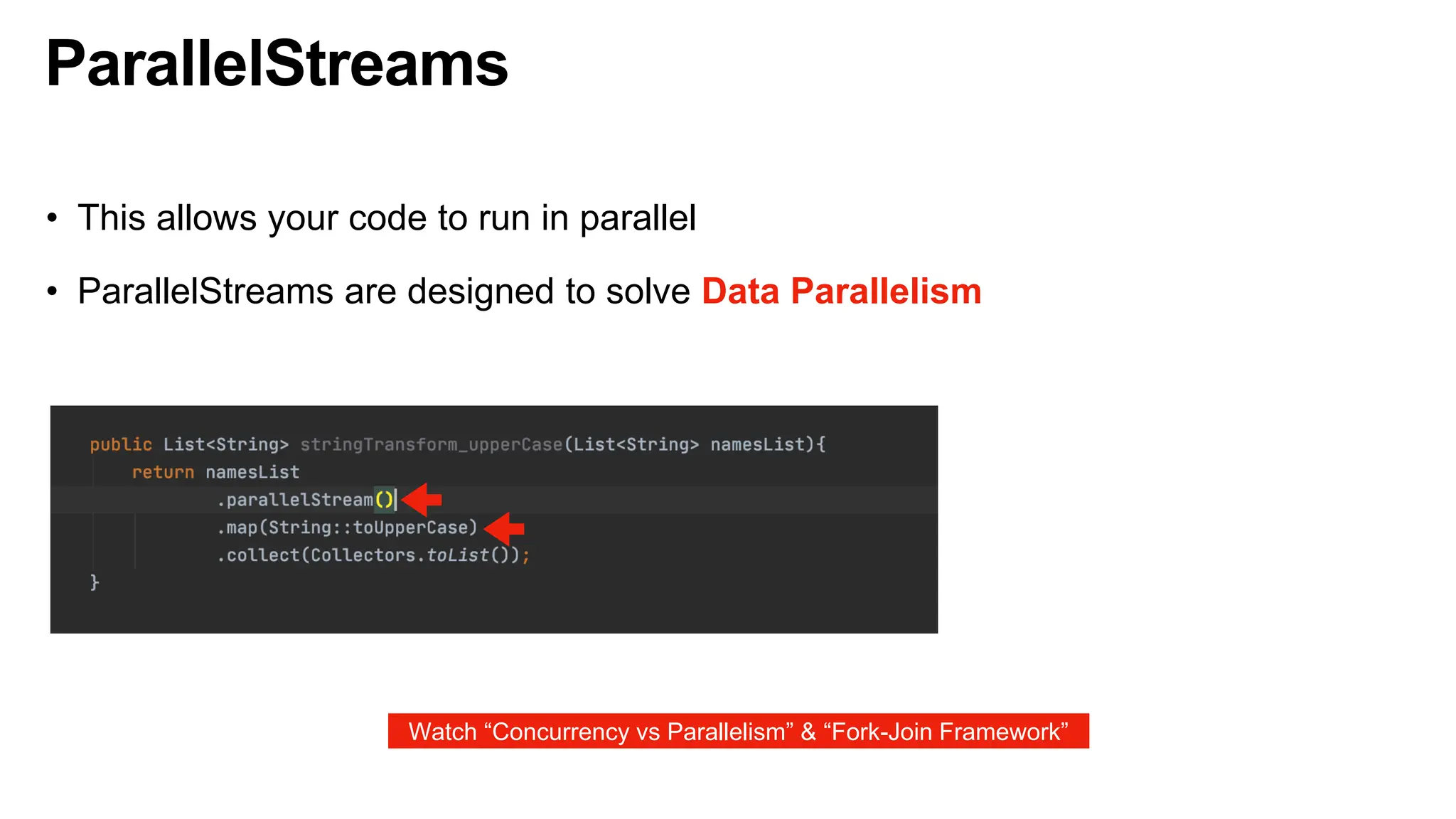 ParallelStreams

• This allows your code to run in parallel

• ParallelStreams are designed to solve Data Parallelism

public List<String> stringTransform_upperCase(List<String> namesList){
    return namesList
            .parallelStream()
            .map(String::toUpperCase)
            .collect(Collectors.toList());
}

Watch “Concurrency vs Parallelism” & “Fork-Join Framework”